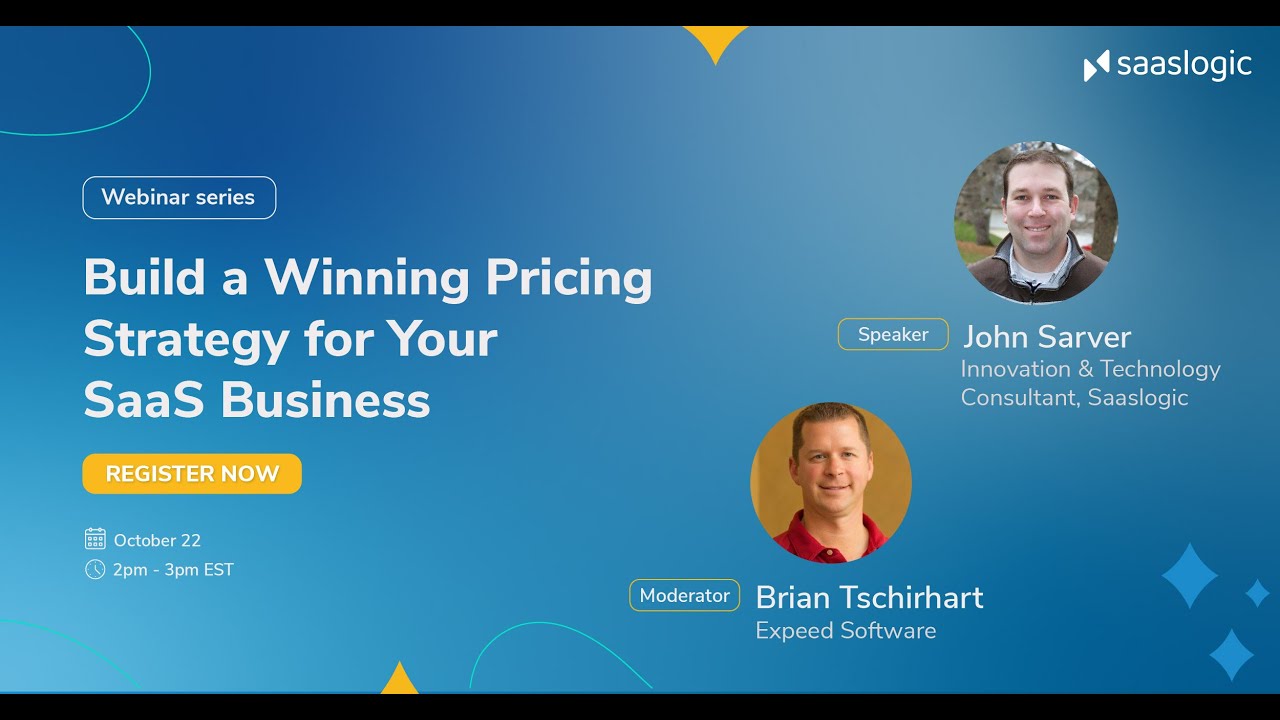 saaslogic

Webinar series

Build a Winning Pricing Strategy for Your SaaS Business

REGISTER NOW

October 22
2pm - 3pm EST

Speaker John Sarver
Innovation & Technology Consultant, Saaslogic

Moderator Brian Tschirhart
Expeed Software